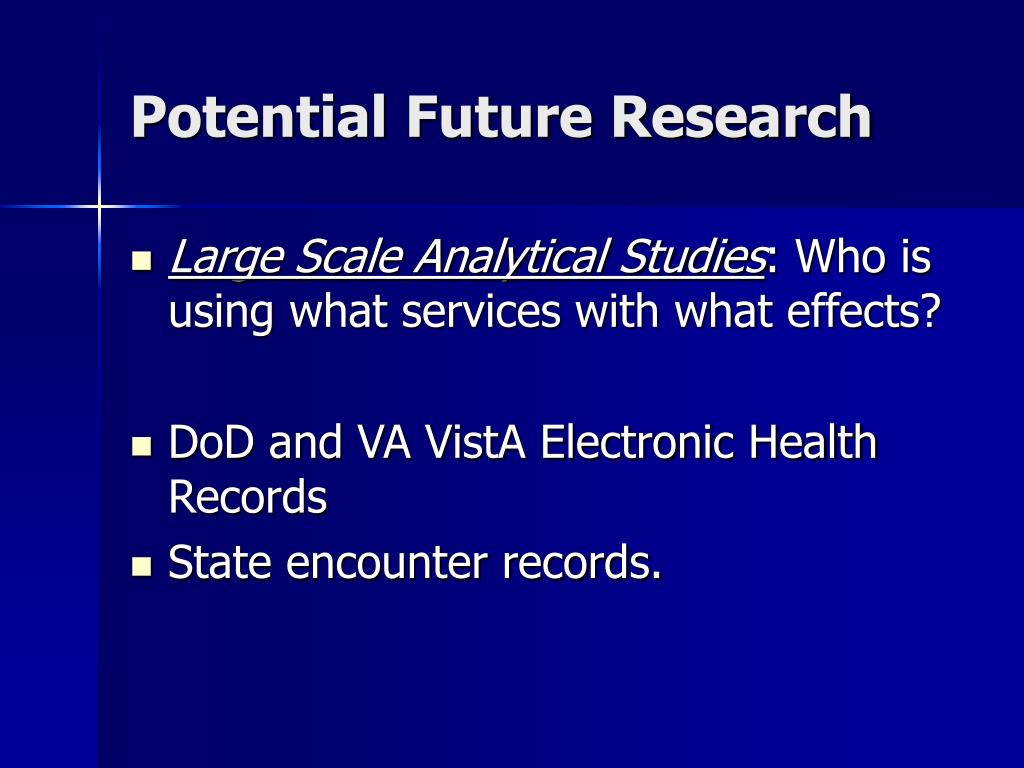 Potential Future Research

- Large Scale Analytical Studies: Who is using what services with what effects?

- DoD and VA VistA Electronic Health Records
- State encounter records.